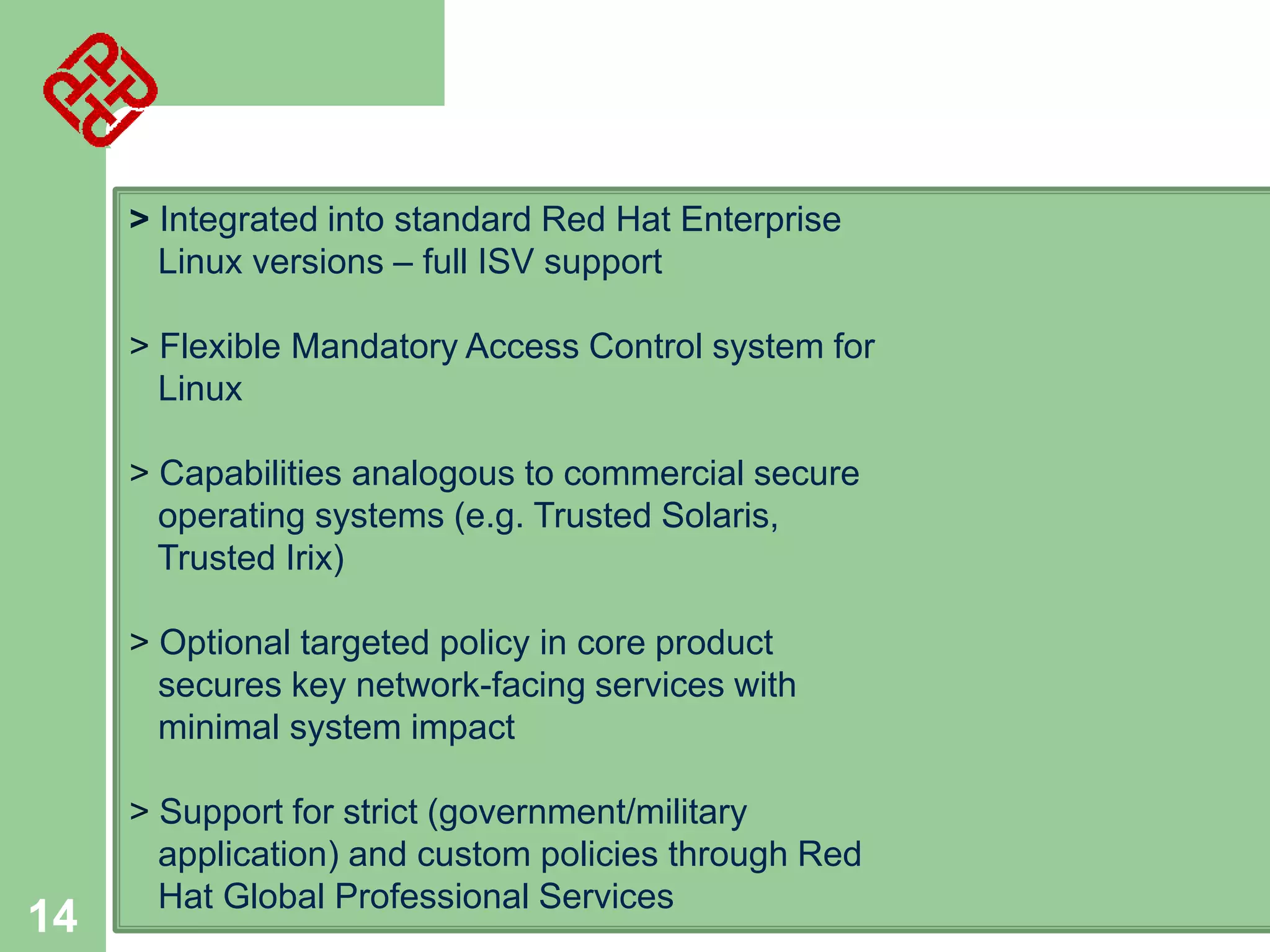 > Integrated into standard Red Hat Enterprise Linux versions – full ISV support

> Flexible Mandatory Access Control system for Linux

> Capabilities analogous to commercial secure operating systems (e.g. Trusted Solaris, Trusted Irix)

> Optional targeted policy in core product secures key network-facing services with minimal system impact

> Support for strict (government/military application) and custom policies through Red Hat Global Professional Services

14